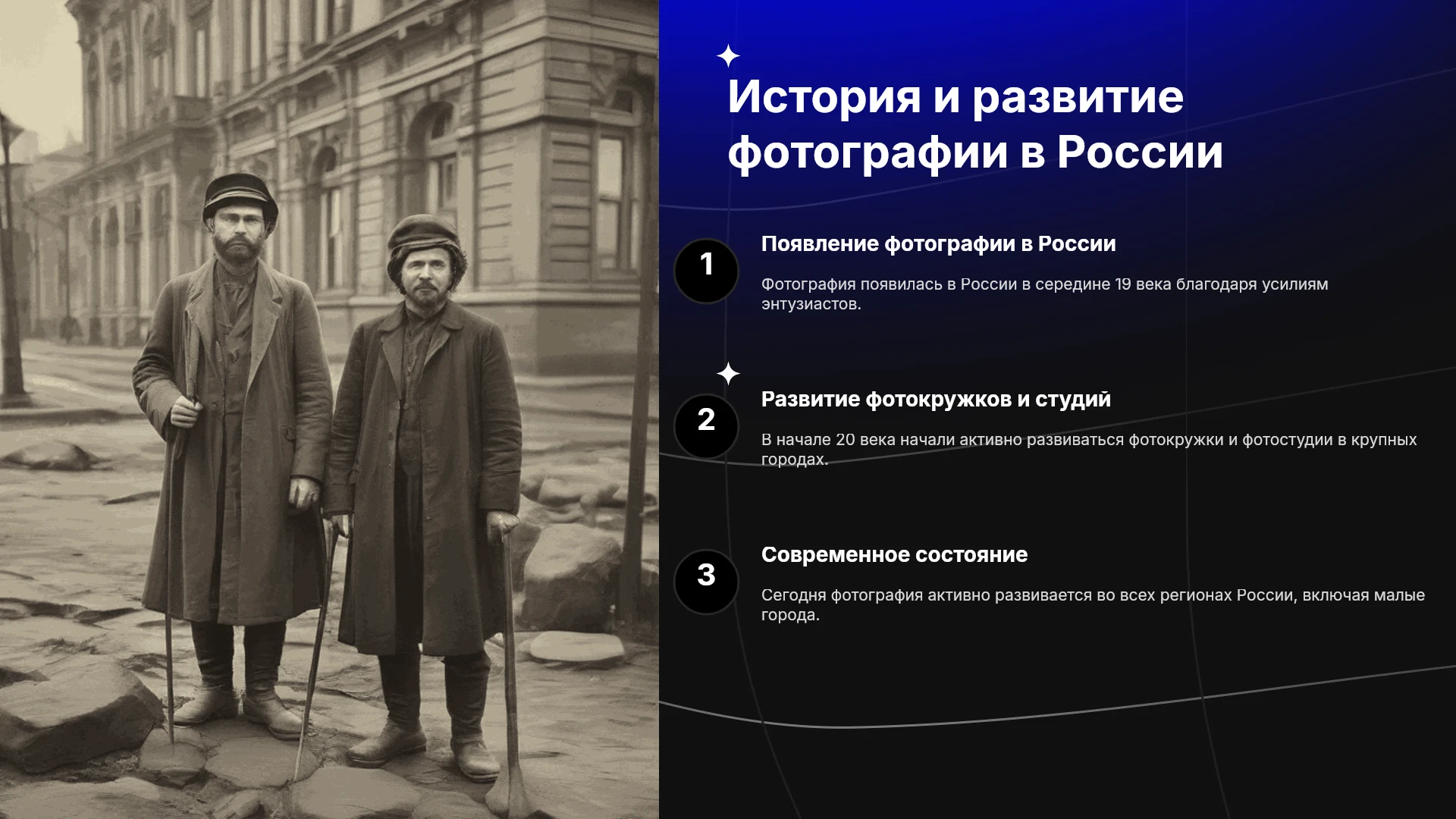 История и развитие фотографии в России

1

Появление фотографии в России

Фотография появилась в России в середине 19 века благодаря усилиям энтузиастов.

2

Развитие фотокружков и студий

В начале 20 века начали активно развиваться фотокружки и фотостудии в крупных городах.

3

Современное состояние

Сегодня фотография активно развивается во всех регионах России, включая малые города.